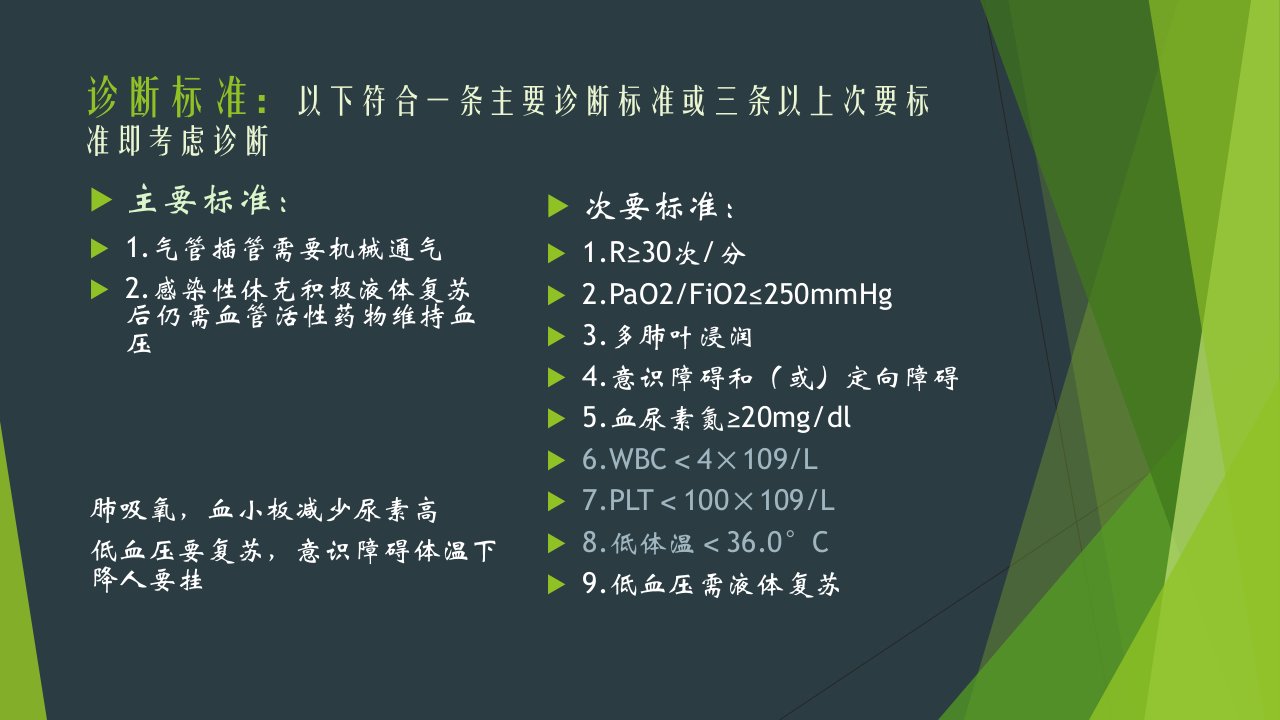 诊断标准：以下符合一条主要诊断标准或三条以上次要标准即考虑诊断

主要标准：

1.气管插管需要机械通气

2.感染性休克积极液体复苏后仍需血管活性药物维持血压

肺吸氧，血小板减少尿素高

低血压要复苏，意识障碍体温下降人要挂

次要标准：

1.R≥30次/分

2.PaO2/FiO2≤250mmHg

3.多肺叶浸润

4.意识障碍和（或）定向障碍

5.血尿素氮≥20mg/dl

6.WBC＜4×109/L

7.PLT＜100×109/L

8.低体温＜36.0°C

9.低血压需液体复苏